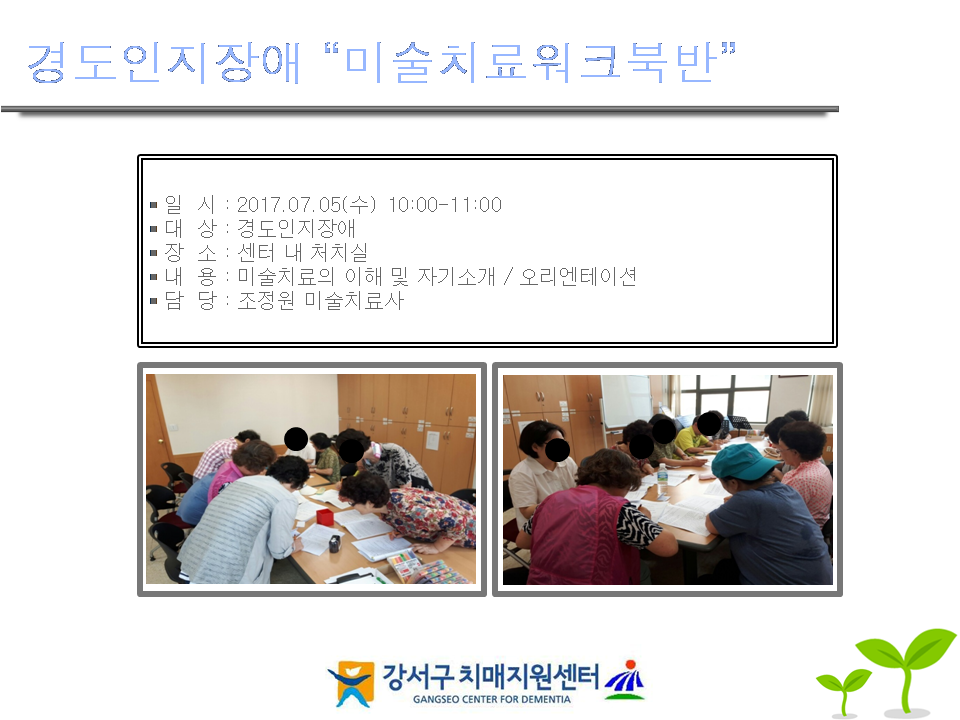 경도인지장애 “미술치료워크북반”

▪ 일 시 : 2017.07.05(수) 10:00-11:00
▪ 대 상 : 경도인지장애
▪ 장 소 : 센터 내 처치실
▪ 내 용 : 미술치료의 이해 및 자기소개 / 오리엔테이션
▪ 담 당 : 조정원 미술치료사

강서구 치매지원센터
GANGSEO CENTER FOR DEMENTIA